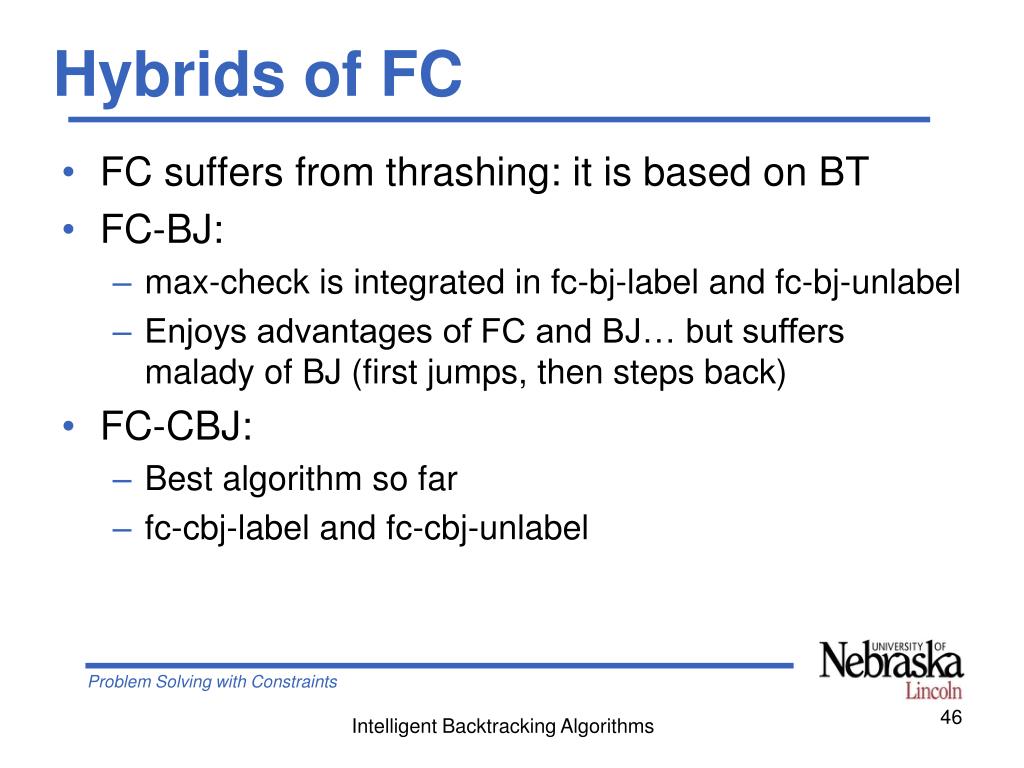 Hybrids of FC

• FC suffers from thrashing: it is based on BT
• FC-BJ:
– max-check is integrated in fc-bj-label and fc-bj-unlabel
– Enjoys advantages of FC and BJ… but suffers malady of BJ (first jumps, then steps back)
• FC-CBJ:
– Best algorithm so far
– fc-cbj-label and fc-cbj-unlabel

Problem Solving with Constraints

UNIVERSITY OF Nebraska Lincoln

Intelligent Backtracking Algorithms

46